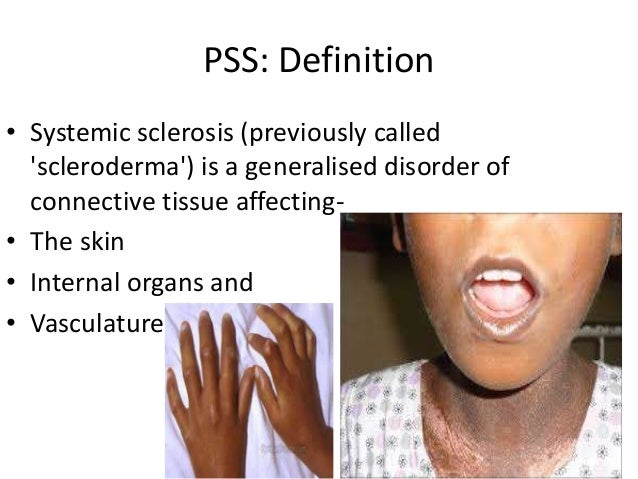 PSS: Definition

• Systemic sclerosis (previously called 'scleroderma') is a generalised disorder of connective tissue affecting-
• The skin
• Internal organs and
• Vasculature